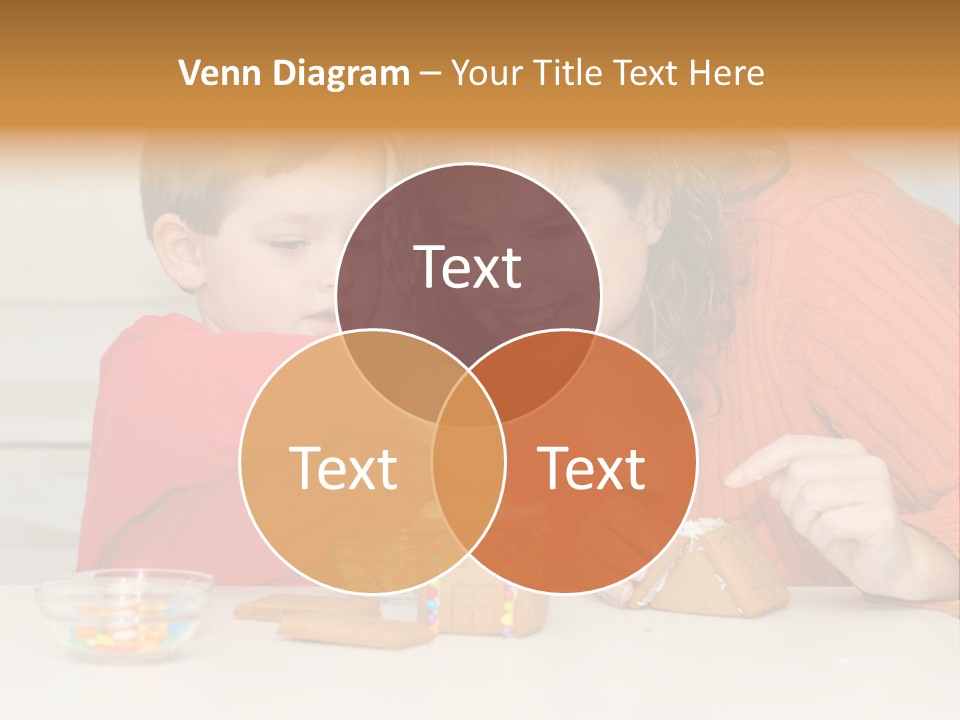 Venn Diagram – Your Title Text Here

Text

Text

Text